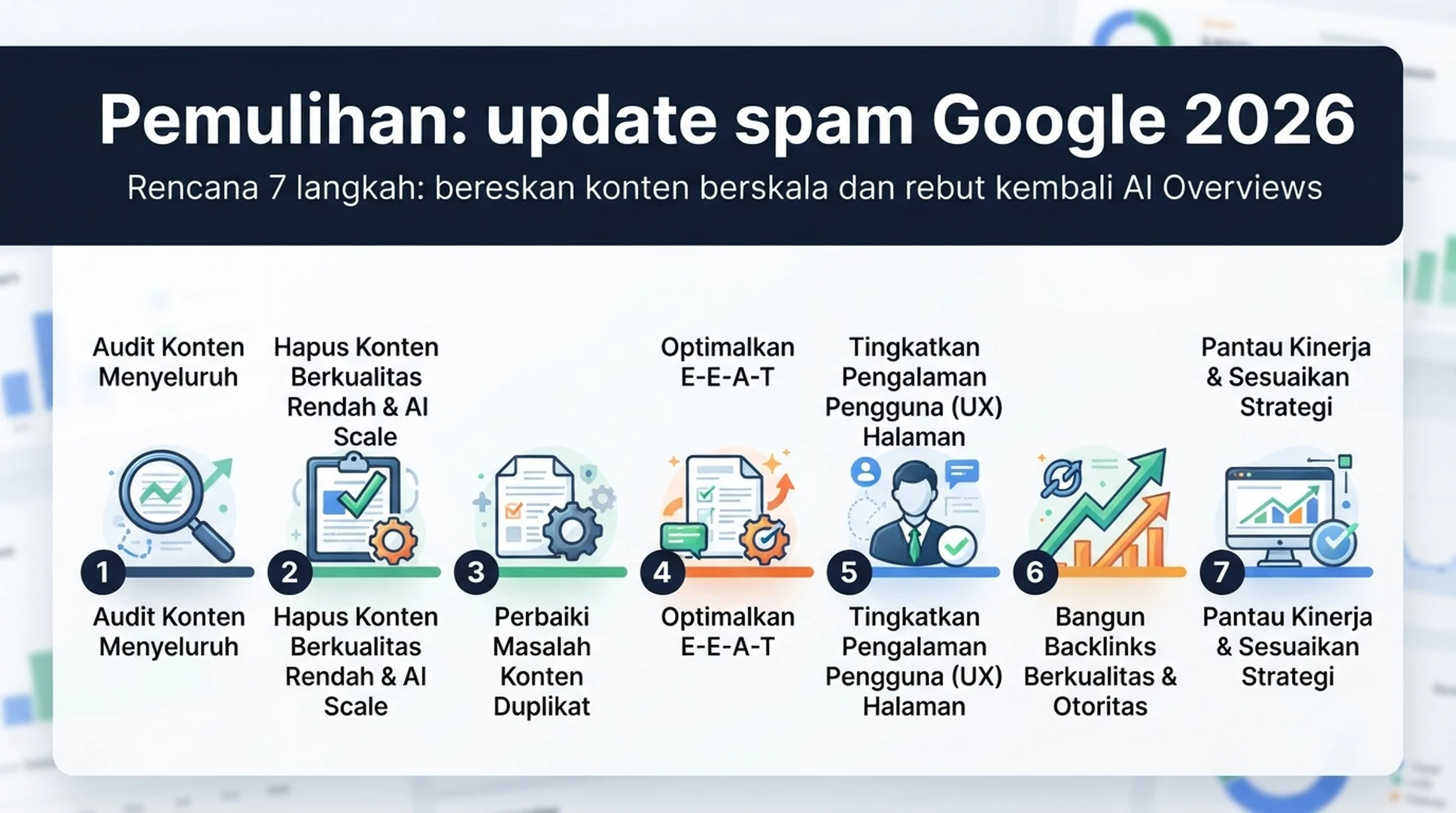 Pemulihan: update spam Google 2026

Rencana 7 langkah: bereskan konten berskala dan rebut kembali AI Overviews

Audit Konten Menyeluruh

Hapus Konten Berkualitas Rendah & AI Scale

Optimalkan E-E-A-T

Tingkatkan Pengalaman Pengguna (UX) Halaman

Pantau Kinerja & Sesuaikan Strategi

1

Audit Konten Menyeluruh

2

Hapus Konten Berkualitas Rendah & AI Scale

3

Perbaiki Masalah Konten Duplikat

4

Optimalkan E-E-A-T

5

Tingkatkan Pengalaman Pengguna (UX) Halaman

6

Bangun Backlinks Berkualitas & Otoritas

7

Pantau Kinerja & Sesuaikan Strategi